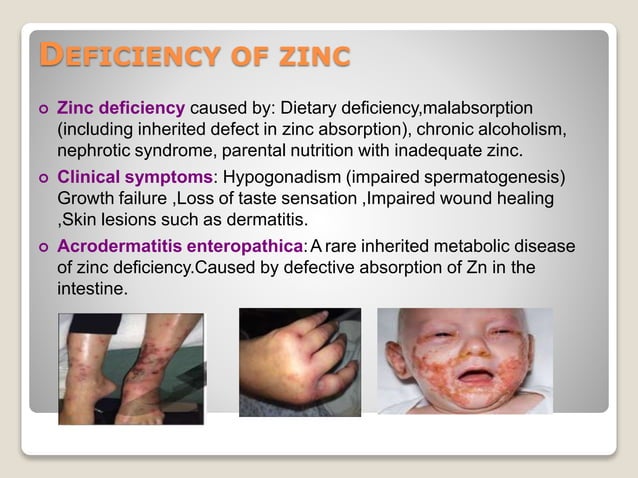 DEFICIENCY OF ZINC

Zinc deficiency caused by: Dietary deficiency,malabsorption (including inherited defect in zinc absorption), chronic alcoholism, nephrotic syndrome, parental nutrition with inadequate zinc.

Clinical symptoms: Hypogonadism (impaired spermatogenesis) Growth failure ,Loss of taste sensation ,Impaired wound healing ,Skin lesions such as dermatitis.

Acrodermatitis enteropathica: A rare inherited metabolic disease of zinc deficiency.Caused by defective absorption of Zn in the intestine.